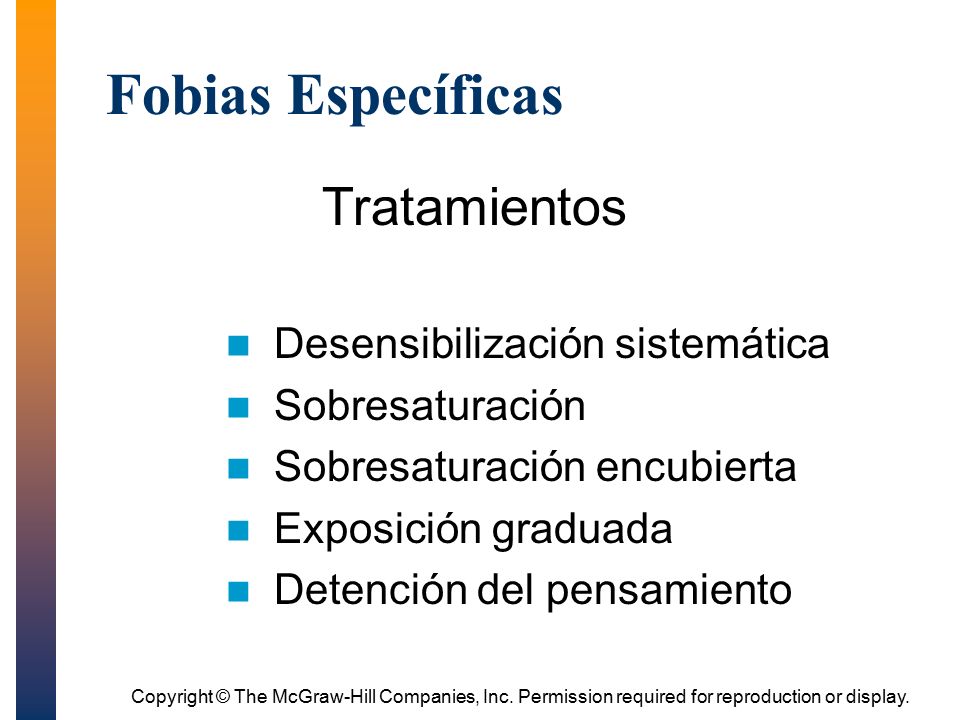 Fobias Específicas

Tratamientos

- Desensibilización sistemática
- Sobresaturación
- Sobresaturación encubierta
- Exposición graduada
- Detención del pensamiento

Copyright © The McGraw-Hill Companies, Inc. Permission required for reproduction or display.